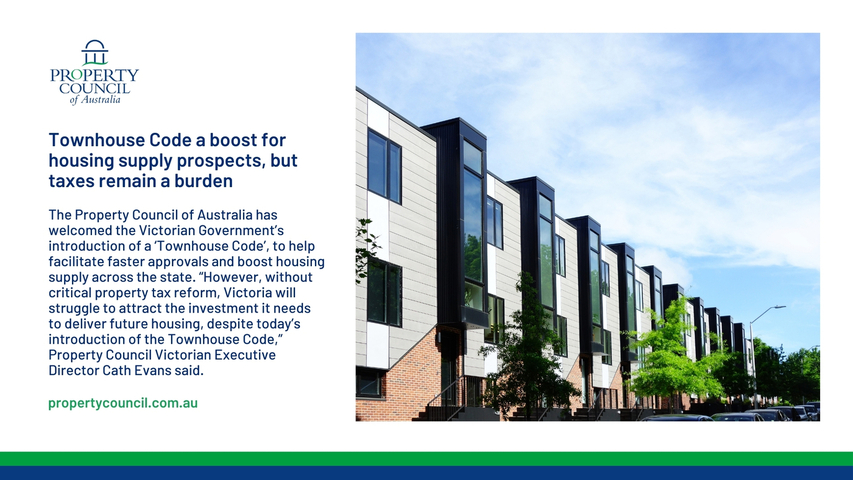 PROPERTY COUNCIL of Australia

Townhouse Code a boost for housing supply prospects, but taxes remain a burden

The Property Council of Australia has welcomed the Victorian Government's introduction of a 'Townhouse Code', to help facilitate faster approvals and boost housing supply across the state. "However, without critical property tax reform, Victoria will struggle to attract the investment it needs to deliver future housing, despite today's introduction of the Townhouse Code," Property Council Victorian Executive Director Cath Evans said.

propertycouncil.com.au